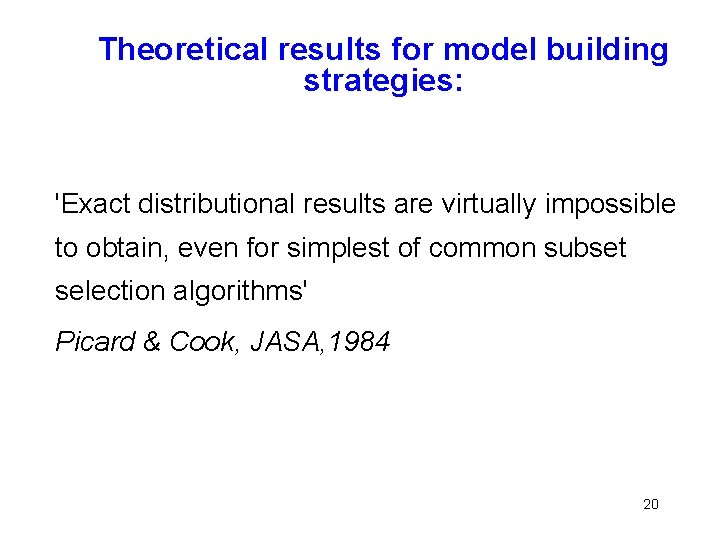 Theoretical results for model building strategies:

'Exact distributional results are virtually impossible to obtain, even for simplest of common subset selection algorithms'

Picard & Cook, JASA,1984

20